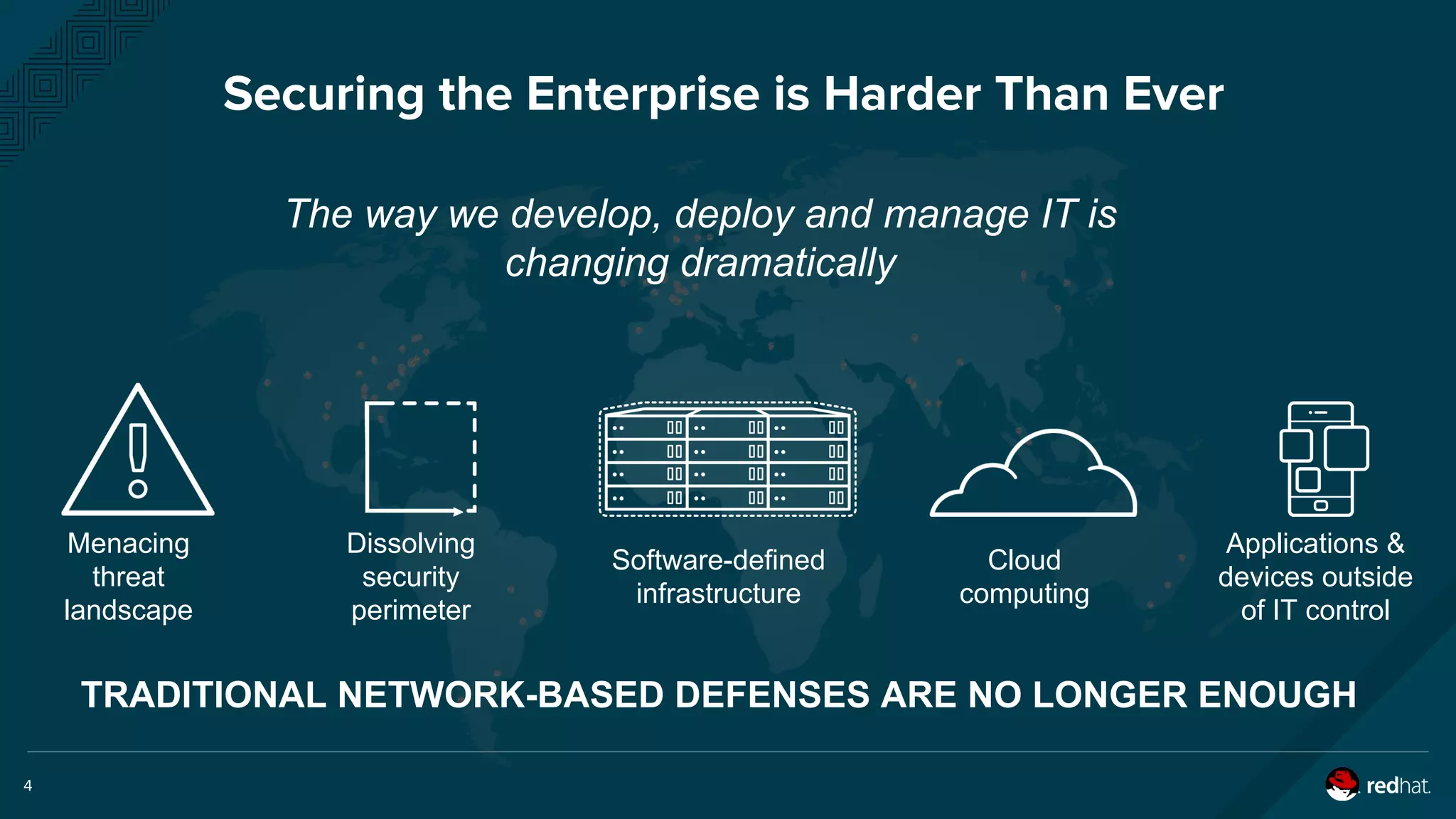 Securing the Enterprise is Harder Than Ever

The way we develop, deploy and manage IT is changing dramatically

Menacing threat landscape

Dissolving security perimeter

Software-defined infrastructure

Cloud computing

Applications & devices outside of IT control

TRADITIONAL NETWORK-BASED DEFENSES ARE NO LONGER ENOUGH

4

redhat.